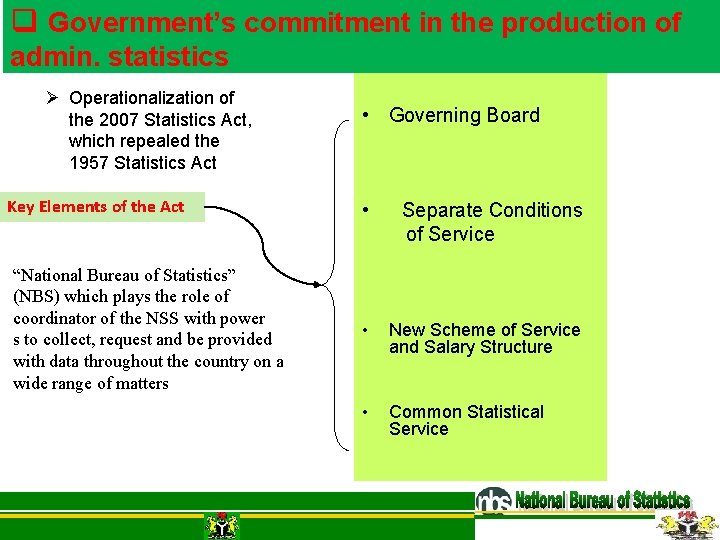 ❑ Government's commitment in the production of admin. statistics

➢ Operationalization of the 2007 Statistics Act, which repealed the 1957 Statistics Act

Key Elements of the Act

"National Bureau of Statistics" (NBS) which plays the role of coordinator of the NSS with power s to collect, request and be provided with data throughout the country on a wide range of matters

• Governing Board

• Separate Conditions of Service

• New Scheme of Service and Salary Structure

• Common Statistical Service

nbs National Bureau of Statistics